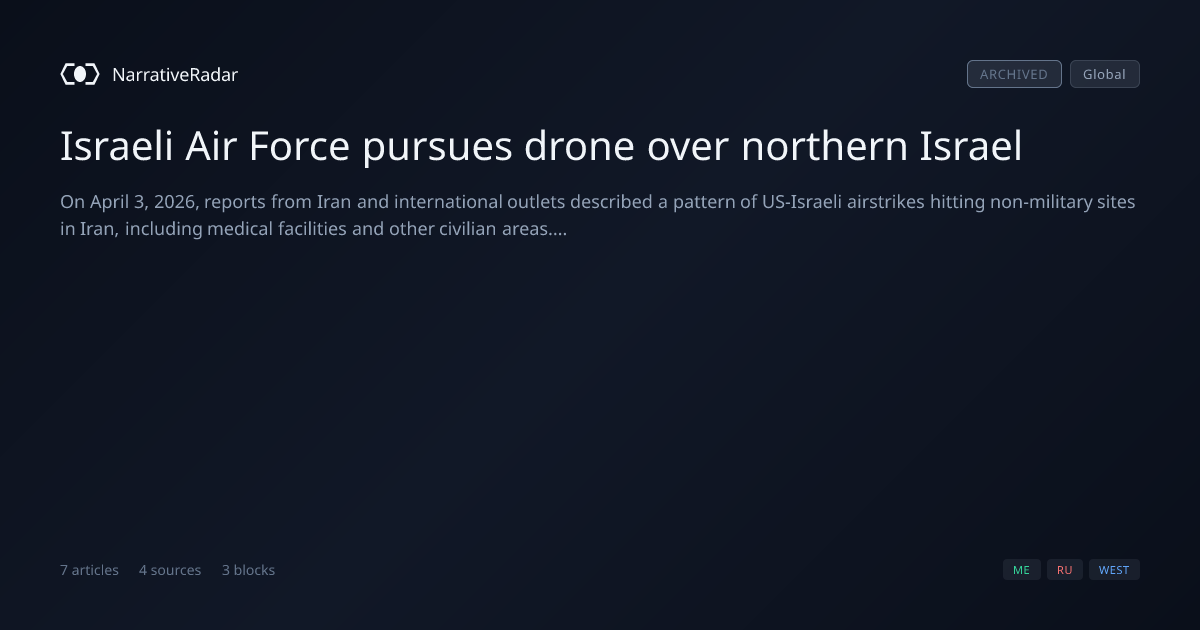 NarrativeRadar

ARCHIVED Global

Israeli Air Force pursues drone over northern Israel

On April 3, 2026, reports from Iran and international outlets described a pattern of US-Israeli airstrikes hitting non-military sites in Iran, including medical facilities and other civilian areas....

7 articles 4 sources 3 blocks

ME RU WEST